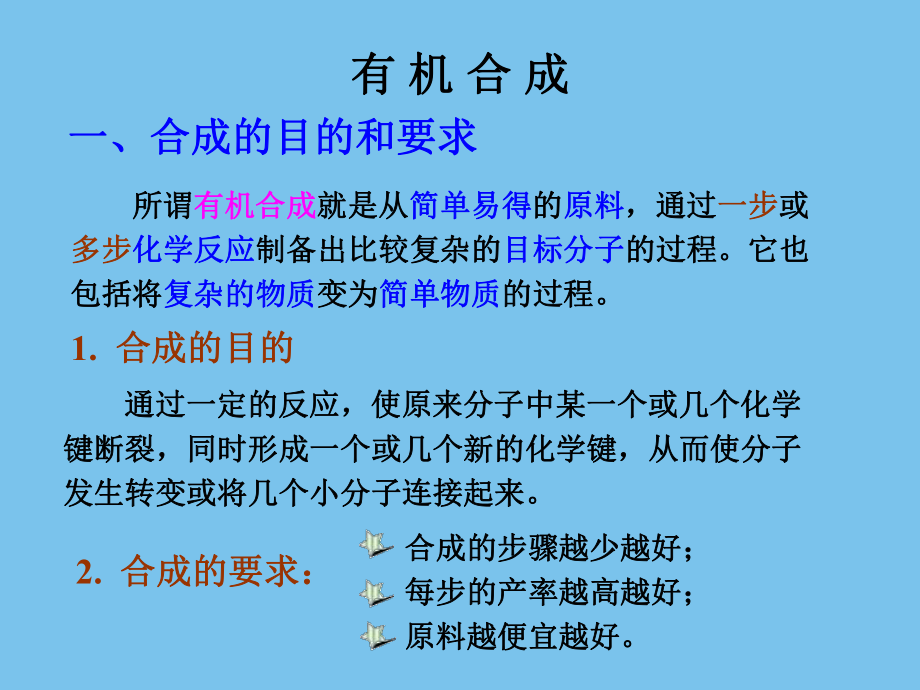 有 机 合 成

一、合成的目的和要求

所谓有机合成就是从简单易得的原料，通过一步或多步化学反应制备出比较复杂的目标分子的过程。它也包括将复杂的物质变为简单物质的过程。

1. 合成的目的

通过一定的反应，使原来分子中某一个或几个化学键断裂，同时形成一个或几个新的化学键，从而使分子发生转变或将几个小分子连接起来。

2. 合成的要求：

合成的步骤越少越好；

每步的产率越高越好；

原料越便宜越好。